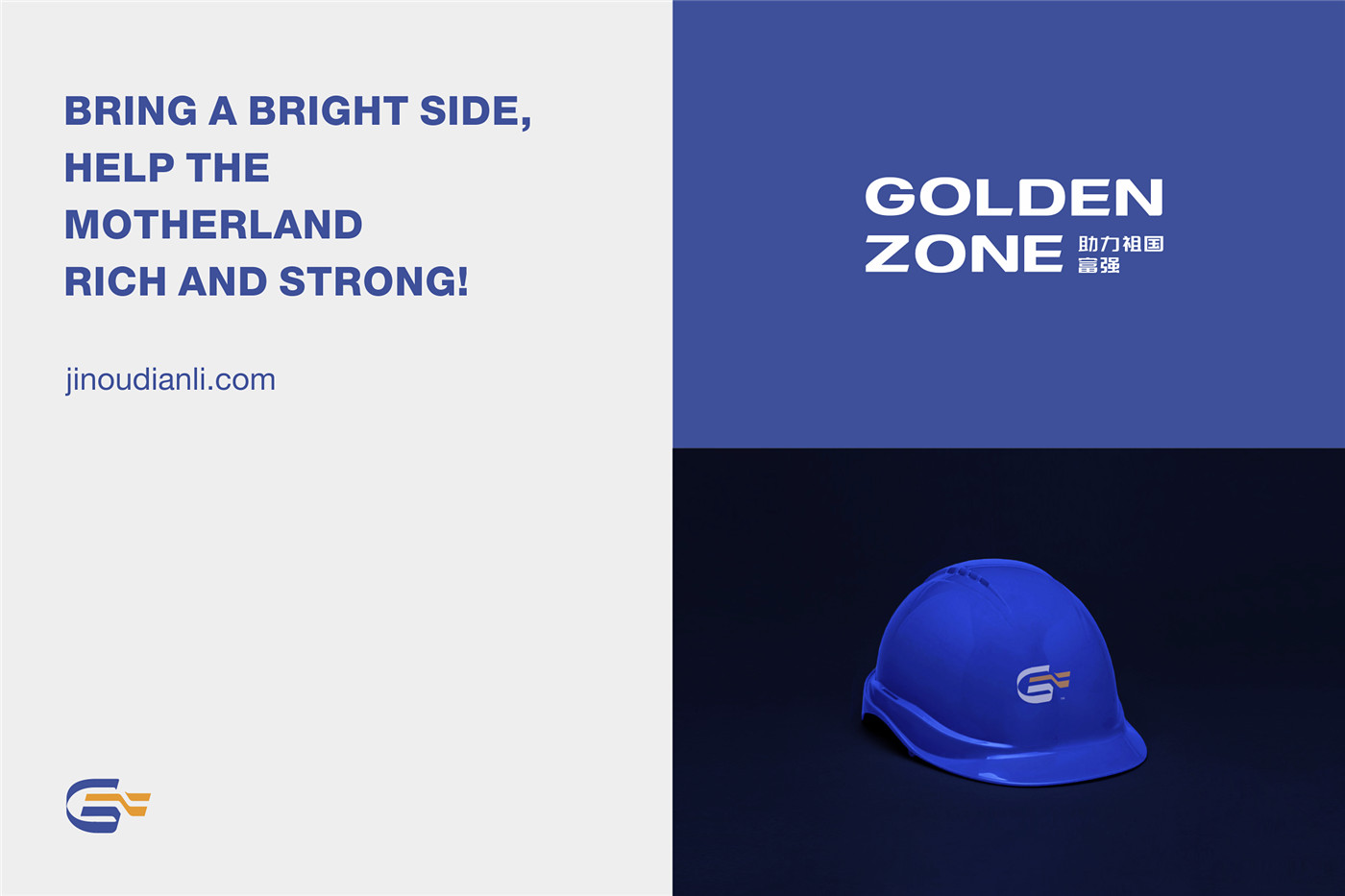 BRING A BRIGHT SIDE,
HELP THE
MOTHERLAND
RICH AND STRONG!

jinoudianli.com

GOLDEN
ZONE 助力祖国富强